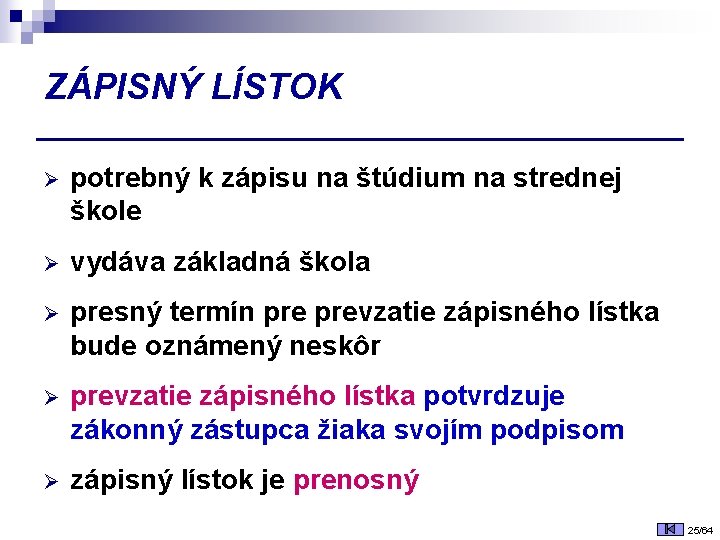 ZÁPISNÝ LÍSTOK

➢ potrebný k zápisu na štúdium na strednej škole

➢ vydáva základná škola

➢ presný termín pre prevzatie zápisného lístka bude oznámený neskôr

➢ prevzatie zápisného lístka potvrdzuje zákonný zástupca žiaka svojím podpisom

➢ zápisný lístok je prenosný

25/64